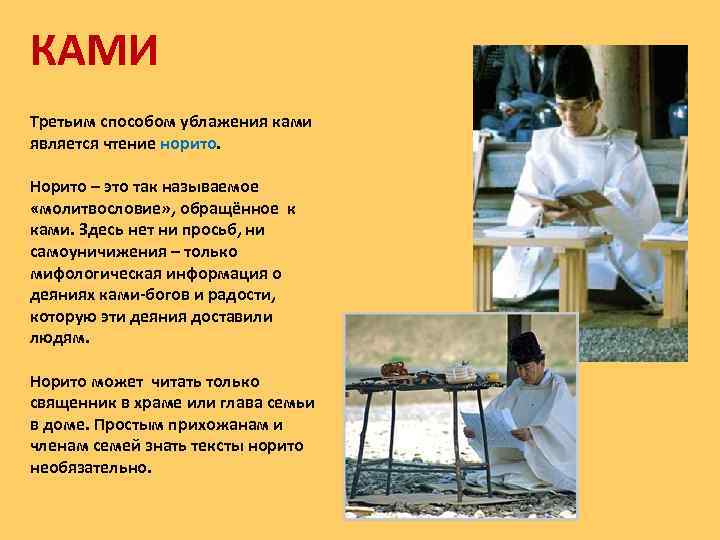 КАМИ

Третьим способом ублажения ками является чтение норито.

Норито – это так называемое «молитвословие», обращённое к ками. Здесь нет ни просьб, ни самоуничижения – только мифологическая информация о деяниях ками-богов и радости, которую эти деяния доставили людям.

Норито может читать только священник в храме или глава семьи в доме. Простым прихожанам и членам семей знать тексты норито необязательно.